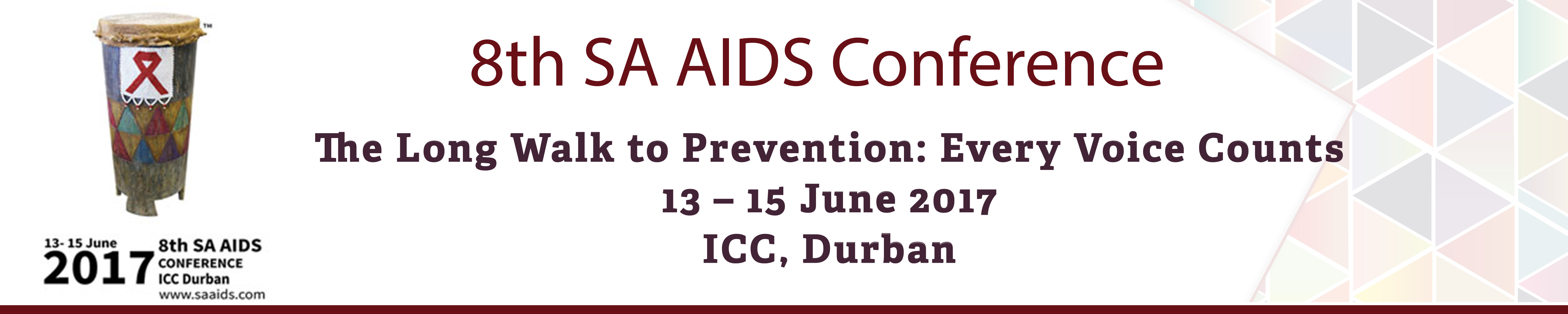 TM

13- 15 June
2017 8th SA AIDS CONFERENCE ICC Durban
www.saaids.com

8th SA AIDS Conference

The Long Walk to Prevention: Every Voice Counts

13 – 15 June 2017

ICC, Durban